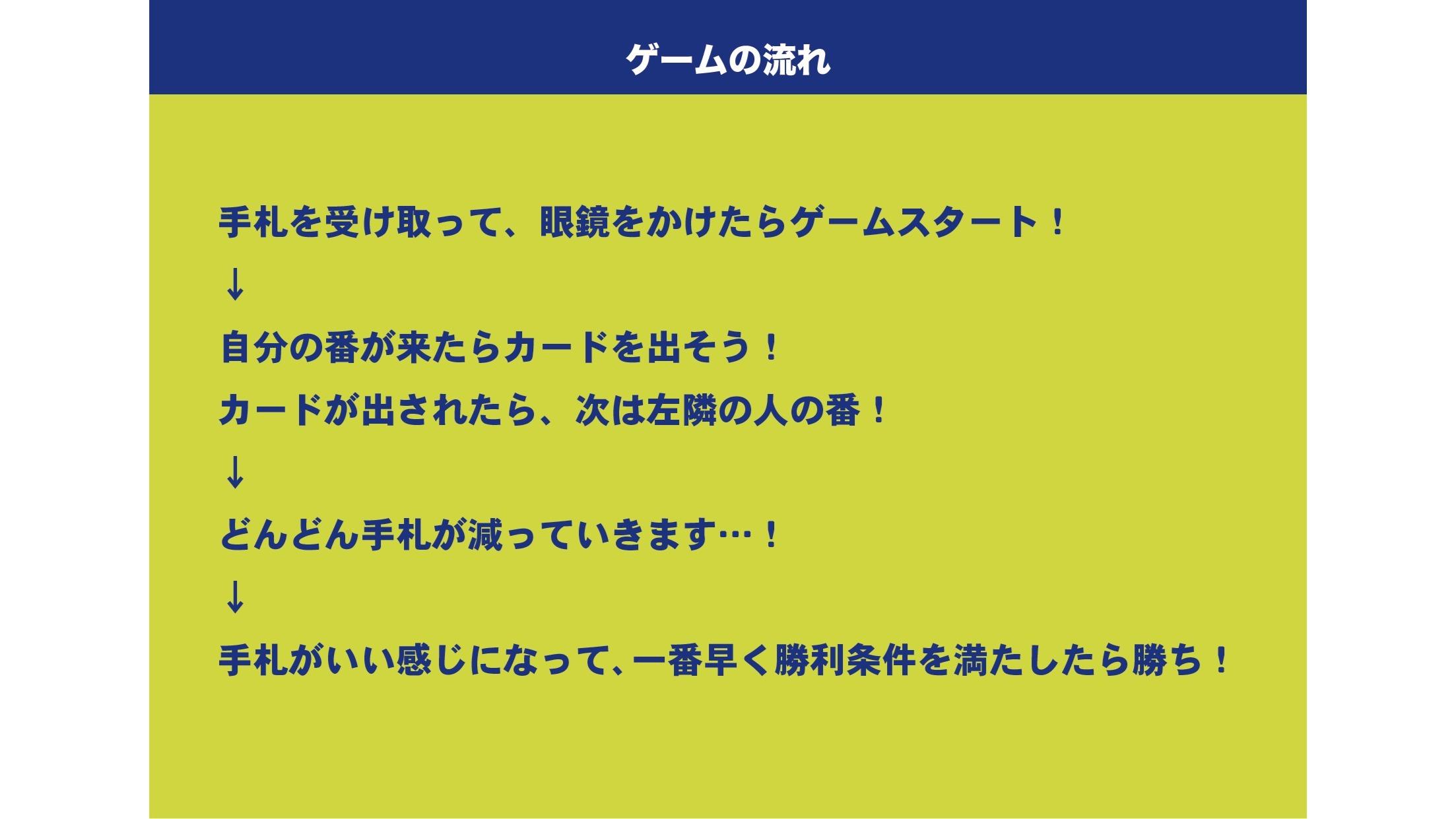 ゲームの流れ

手札を受け取って、眼鏡をかけたらゲームスタート！

↓

自分の番が来たらカードを出そう！

カードが出されたら、次は左隣の人の番！

↓

どんどん手札が減っていきます…！

↓

手札がいい感じになって、一番早く勝利条件を満たしたら勝ち！